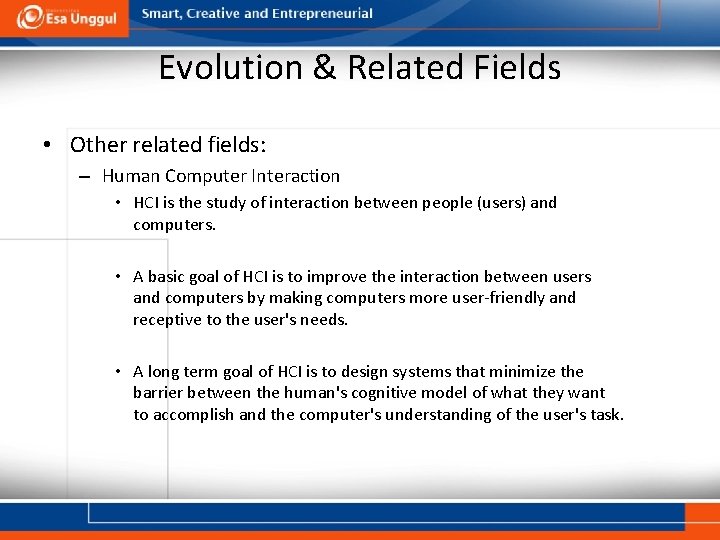 Esa Unggul

Smart, Creative and Entrepreneurial

Evolution & Related Fields

• Other related fields:

– Human Computer Interaction

• HCI is the study of interaction between people (users) and computers.

• A basic goal of HCI is to improve the interaction between users and computers by making computers more user-friendly and receptive to the user's needs.

• A long term goal of HCI is to design systems that minimize the barrier between the human's cognitive model of what they want to accomplish and the computer's understanding of the user's task.